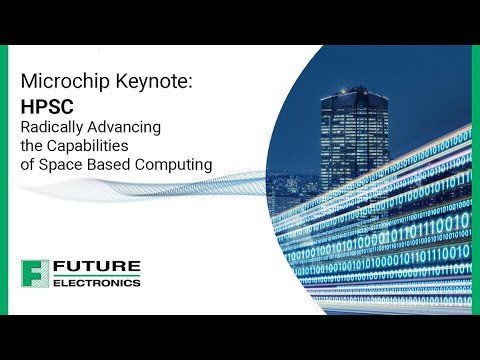 Microchip Keynote:
HPSC
Radically Advancing the Capabilities of Space Based Computing

FUTURE
ELECTRONICS